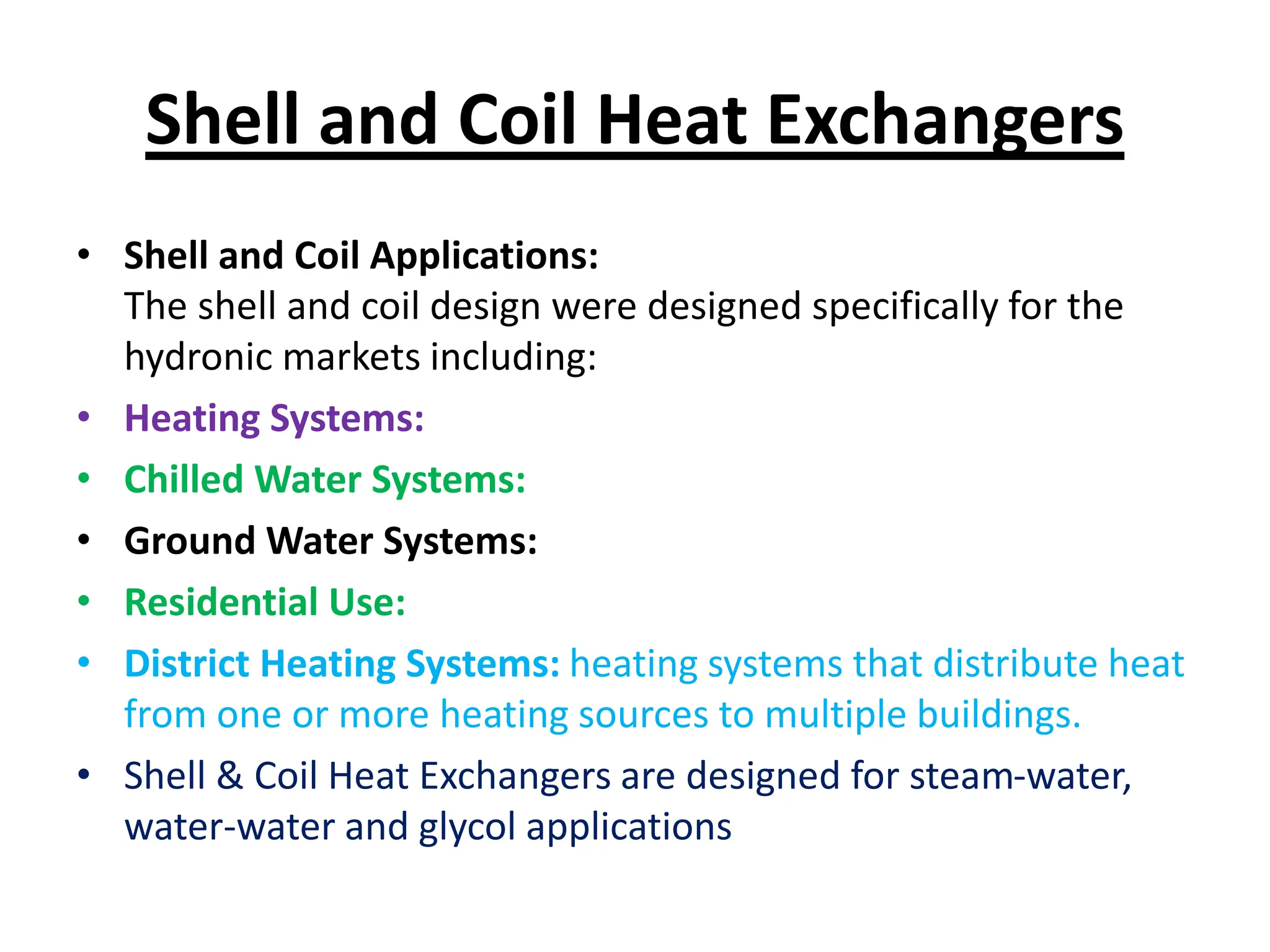 Shell and Coil Heat Exchangers

• Shell and Coil Applications:
The shell and coil design were designed specifically for the hydronic markets including:
• Heating Systems:
• Chilled Water Systems:
• Ground Water Systems:
• Residential Use:
• District Heating Systems: heating systems that distribute heat from one or more heating sources to multiple buildings.
• Shell & Coil Heat Exchangers are designed for steam-water, water-water and glycol applications